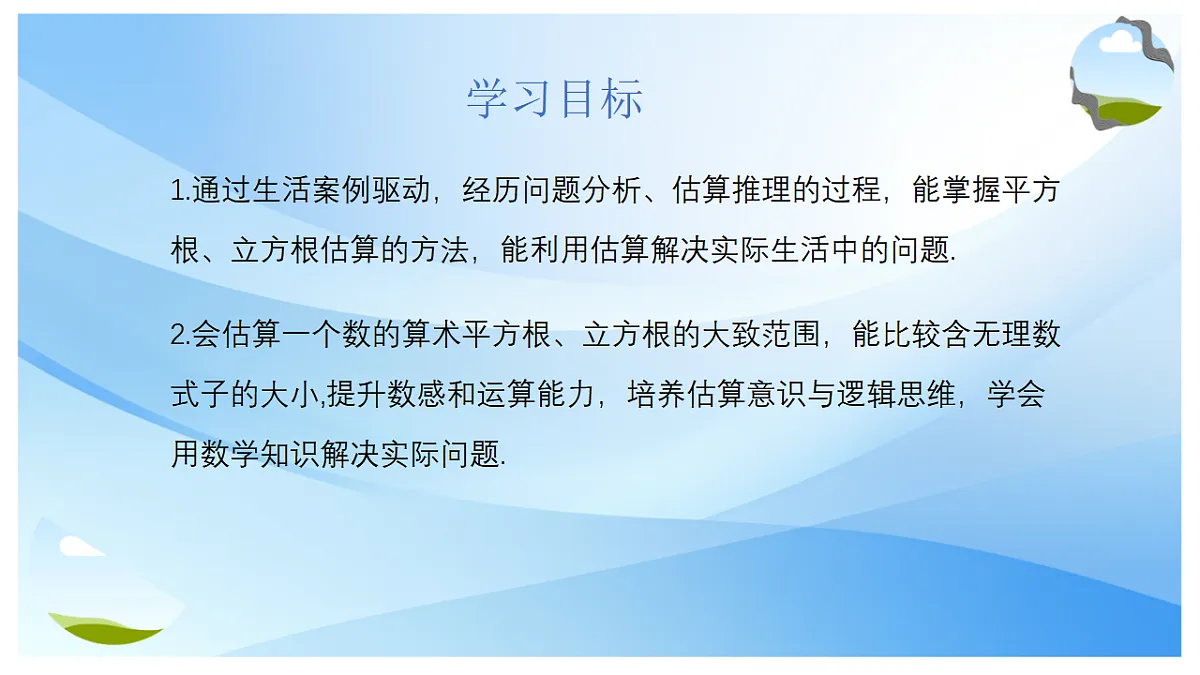 学习目标

1.通过生活案例驱动，经历问题分析、估算推理的过程，能掌握平方根、立方根估算的方法，能利用估算解决实际生活中的问题.

2.会估算一个数的算术平方根、立方根的大致范围，能比较含无理数式子的大小,提升数感和运算能力，培养估算意识与逻辑思维，学会用数学知识解决实际问题.